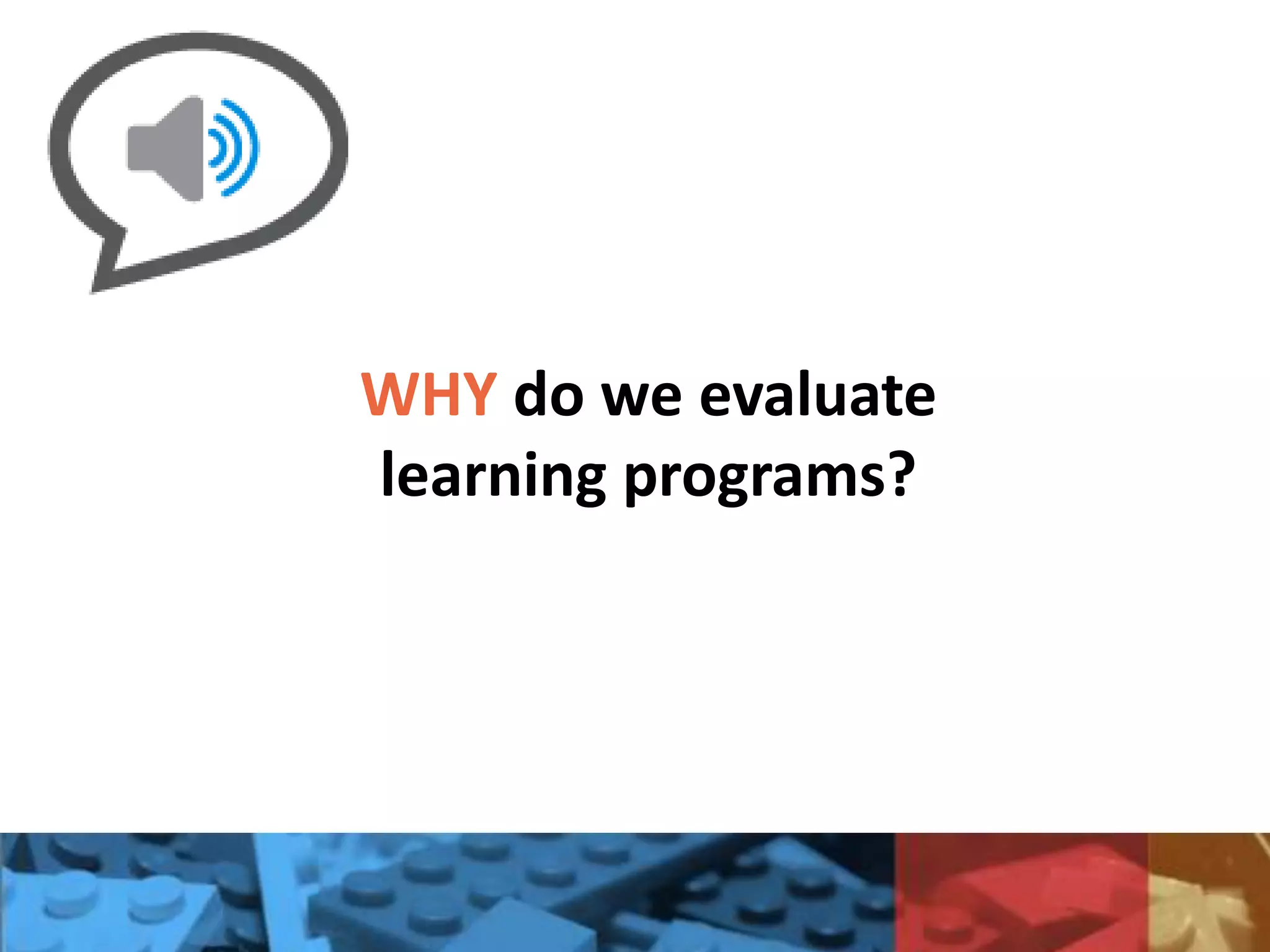 WHY do we evaluate learning programs?